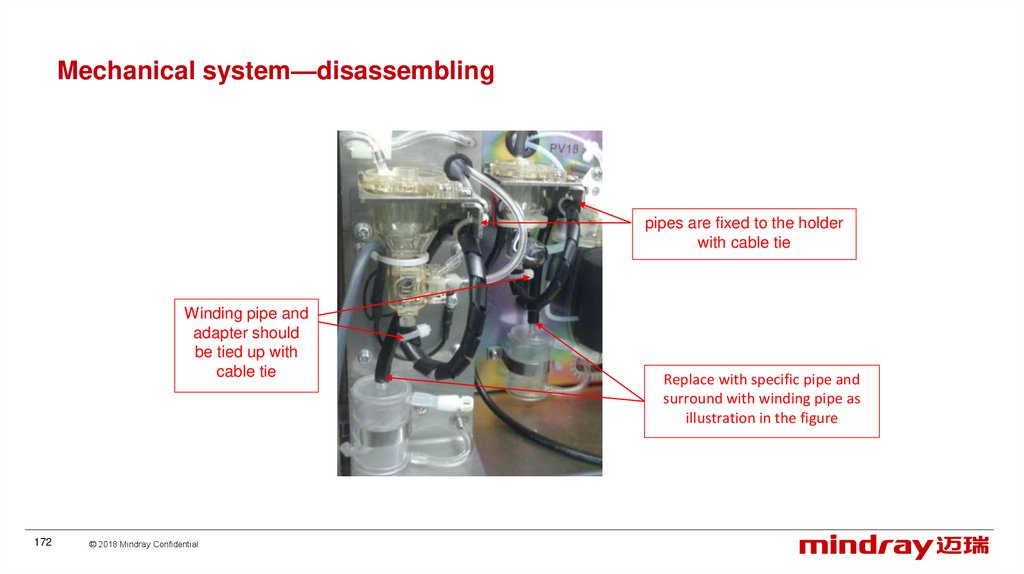 Mechanical system—disassembling

PV18

pipes are fixed to the holder with cable tie

Winding pipe and adapter should be tied up with cable tie

Replace with specific pipe and surround with winding pipe as illustration in the figure

172

© 2018 Mindray Confidential

mindray 迈瑞